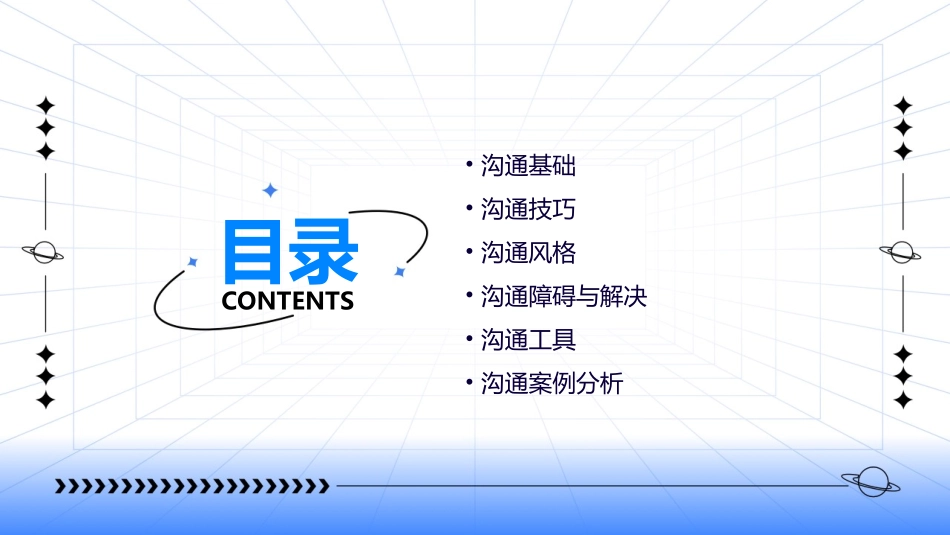 目录
CONTENTS

• 沟通基础
• 沟通技巧
• 沟通风格
• 沟通障碍与解决
• 沟通工具
• 沟通案例分析